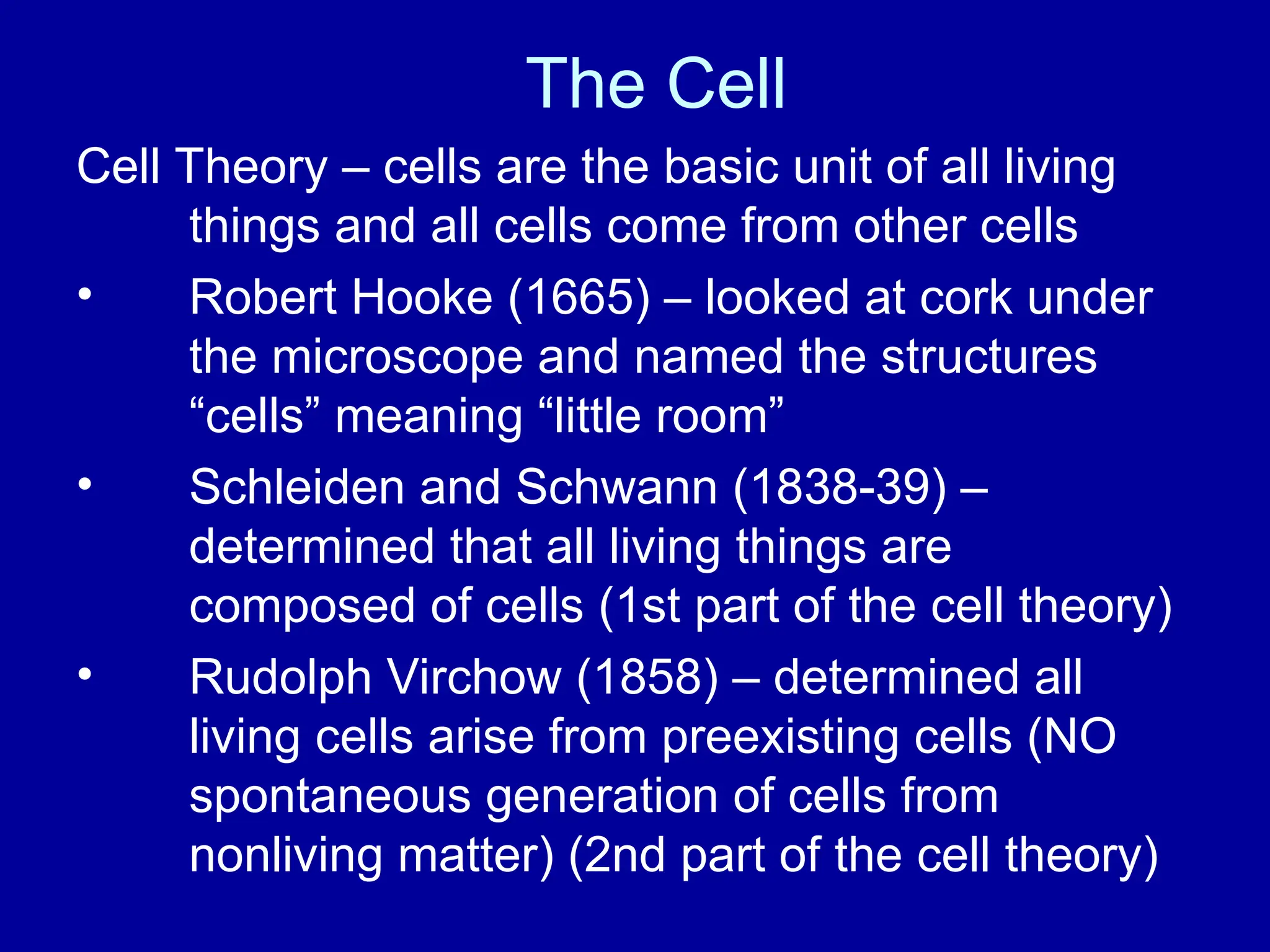 The Cell

Cell Theory – cells are the basic unit of all living things and all cells come from other cells

• Robert Hooke (1665) – looked at cork under the microscope and named the structures “cells” meaning “little room”

• Schleiden and Schwann (1838-39) – determined that all living things are composed of cells (1st part of the cell theory)

• Rudolph Virchow (1858) – determined all living cells arise from preexisting cells (NO spontaneous generation of cells from nonliving matter) (2nd part of the cell theory)